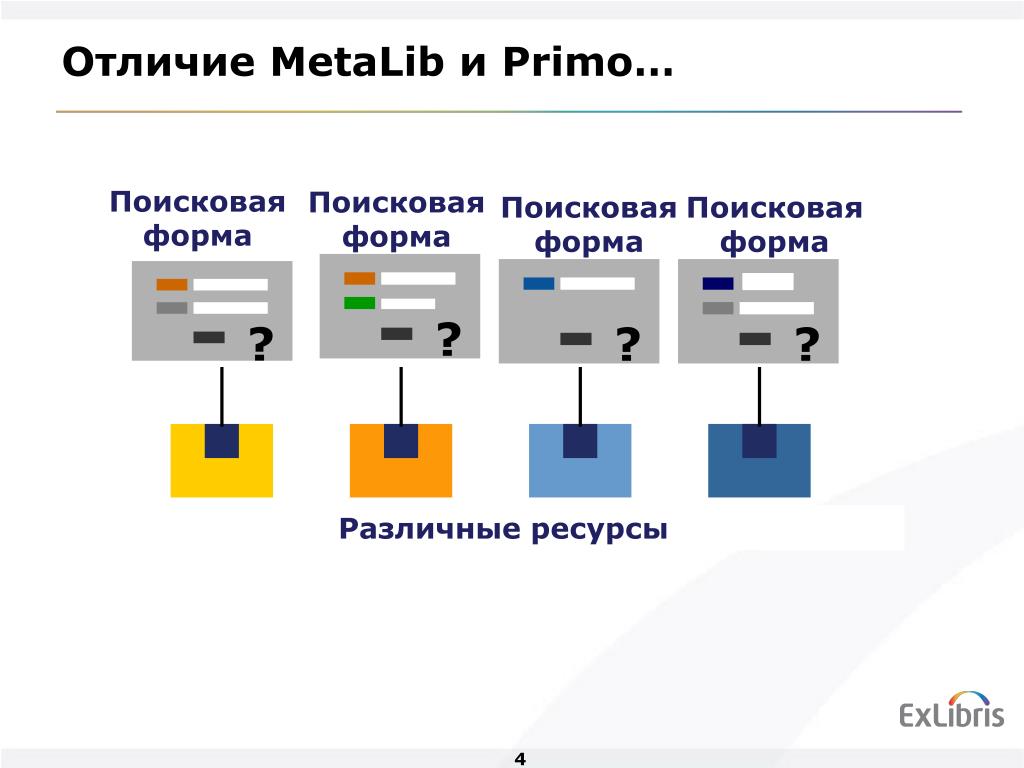 Отличие MetaLib и Primo…

Поисковая форма

?

Поисковая форма

?

Поисковая форма

?

Поисковая форма

?

Различные ресурсы

ExLibris

4